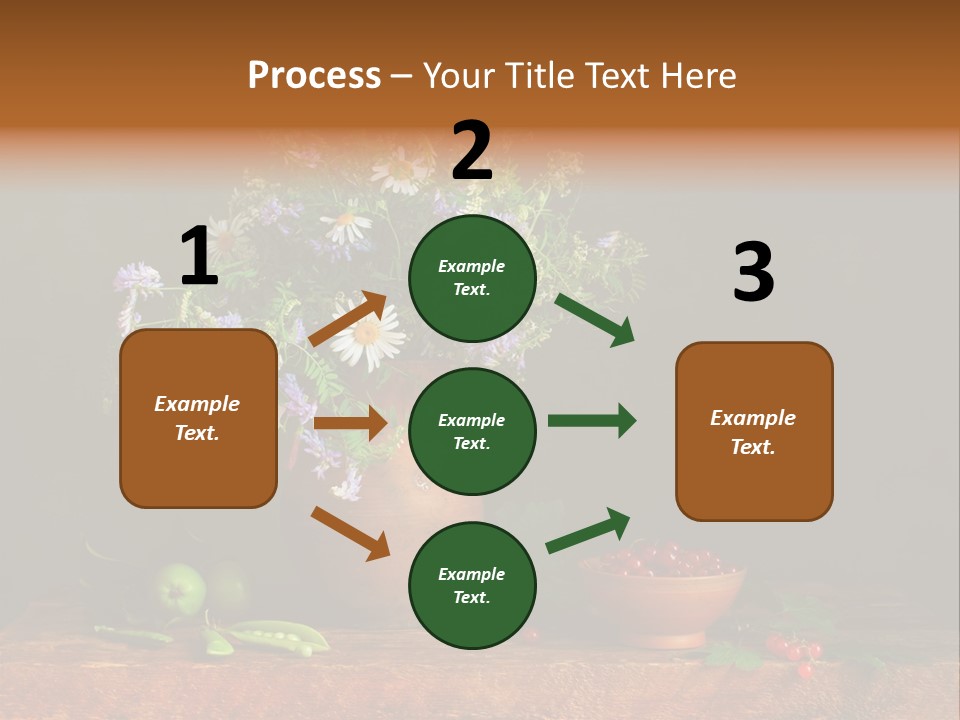 Process – Your Title Text Here

1

Example Text.

2

Example Text.

Example Text.

Example Text.

3

Example Text.